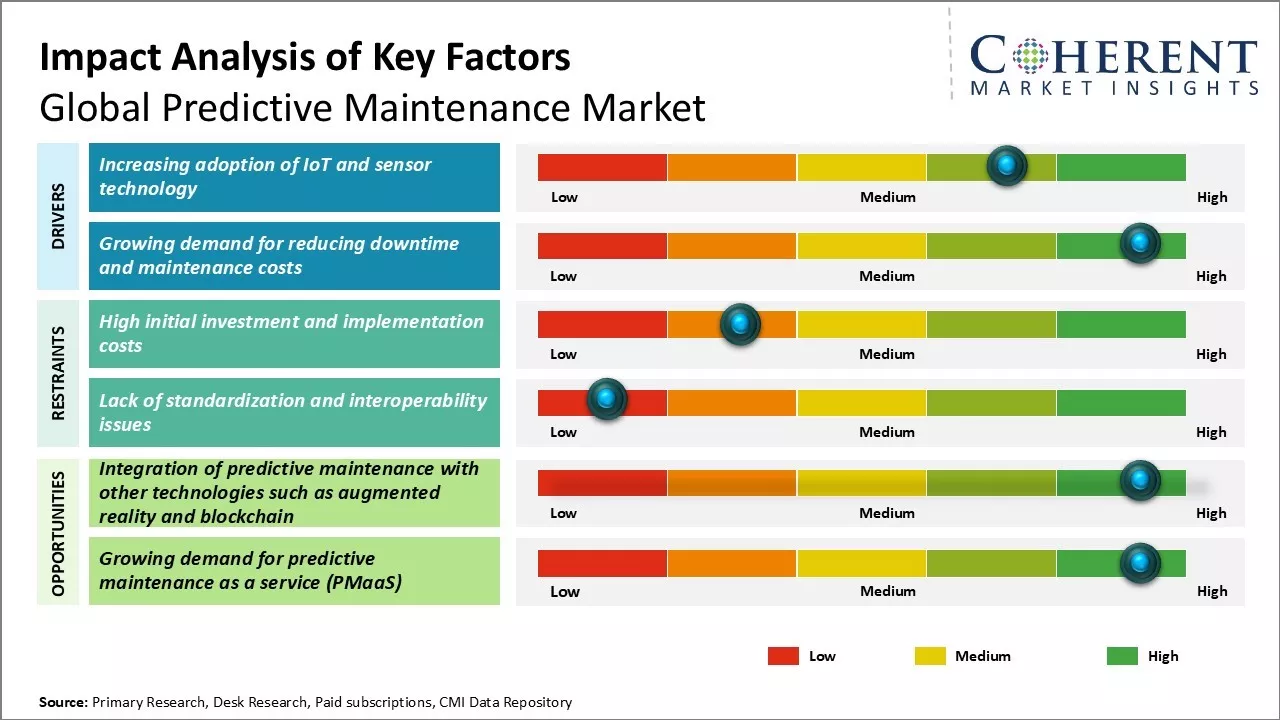 Impact Analysis of Key Factors
Global Predictive Maintenance Market

COHERENT
MARKET INSIGHTS

DRIVERS

Increasing adoption of IoT and sensor technology

Low Medium High

Growing demand for reducing downtime and maintenance costs

Low Medium High

RESTRAINTS

High initial investment and implementation costs

Low Medium High

Lack of standardization and interoperability issues

Low Medium High

OPPORTUNITIES

Integration of predictive maintenance with other technologies such as augmented reality and blockchain

Low Medium High

Growing demand for predictive maintenance as a service (PMaaS)

Low Medium High

Low Medium High

Source: Primary Research, Desk Research, Paid subscriptions, CMI Data Repository